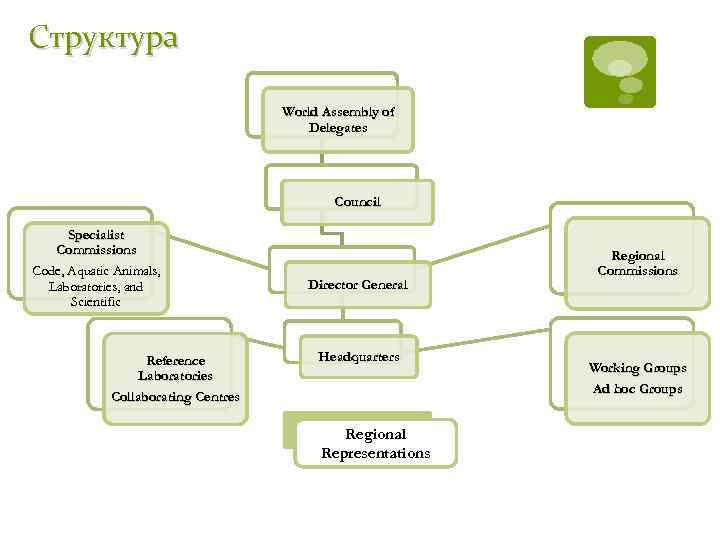 Структура

World Assembly of Delegates

Council

Specialist Commissions
Code, Aquatic Animals, Laboratories, and Scientific

Director General

Regional Commissions

Reference Laboratories
Collaborating Centres

Headquarters

Working Groups
Ad hoc Groups

Regional Representations